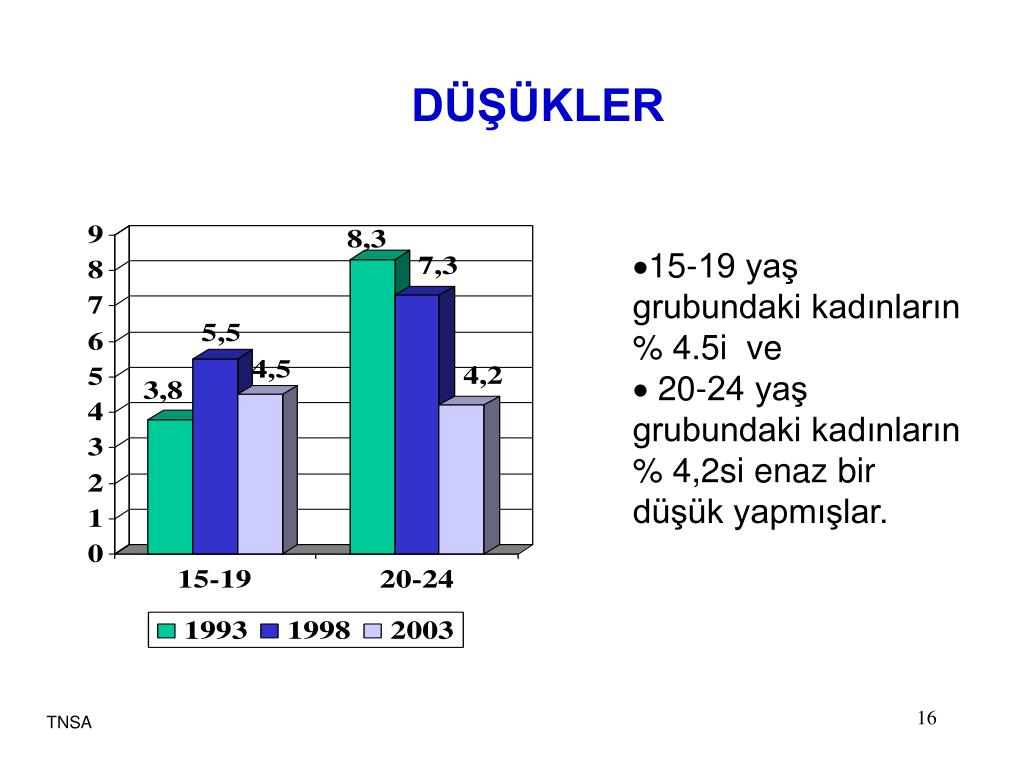 DÜŞÜKLER

9
8
7
6
5
4
3
2
1
0

3,8
5,5
4,5
8,3
7,3
4,2

15-19
20-24

1993 1998 2003

•15-19 yaş grubundaki kadınların % 4.5i ve
• 20-24 yaş grubundaki kadınların % 4,2si enaz bir düşük yapmışlar.

TNSA

16